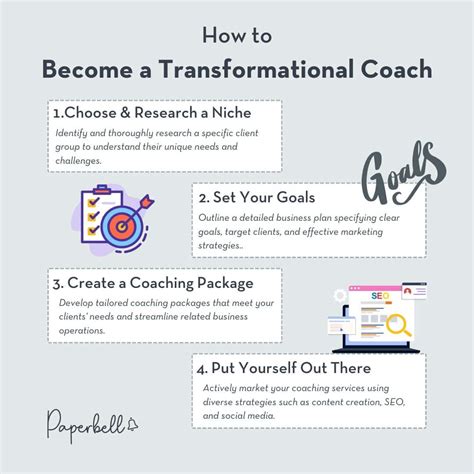 How to
Become a Transformational Coach

1.Choose & Research a Niche
Identify and thoroughly research a specific client group to understand their unique needs and challenges.

Goals

2. Set Your Goals
Outline a detailed business plan specifying clear goals, target clients, and effective marketing strategies..

3. Create a Coaching Package
Develop tailored coaching packages that meet your clients' needs and streamline related business operations.

SEO

4. Put Yourself Out There
Actively market your coaching services using diverse strategies such as content creation, SEO, and social media.

Paperbell